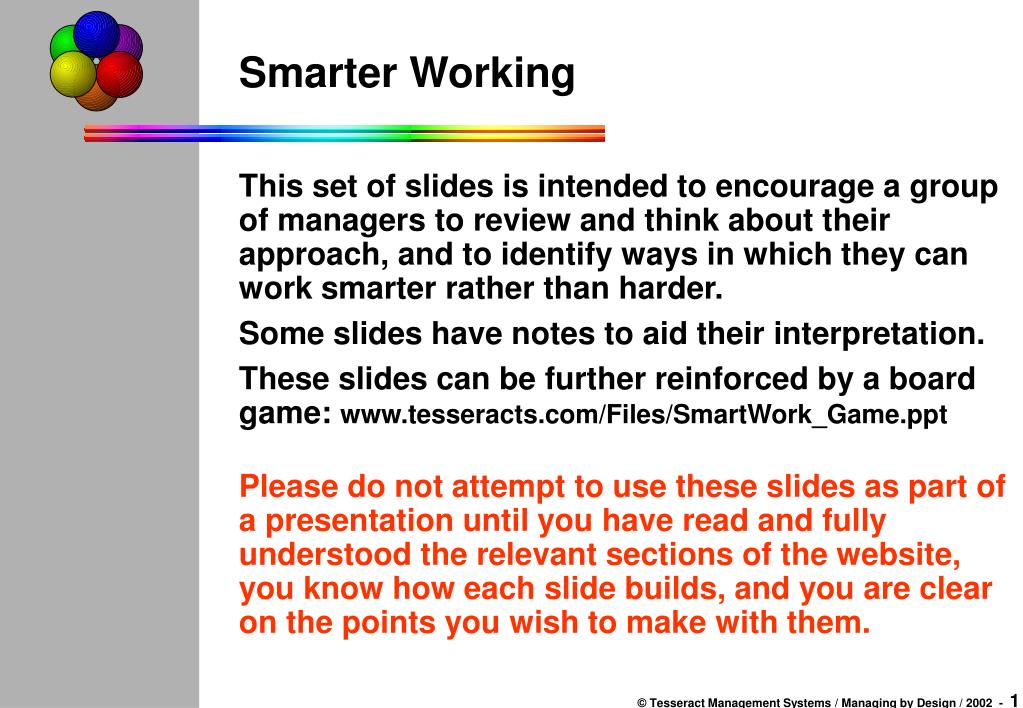 Smarter Working

This set of slides is intended to encourage a group of managers to review and think about their approach, and to identify ways in which they can work smarter rather than harder.

Some slides have notes to aid their interpretation.

These slides can be further reinforced by a board game: www.tesseracts.com/Files/SmartWork_Game.ppt

Please do not attempt to use these slides as part of a presentation until you have read and fully understood the relevant sections of the website, you know how each slide builds, and you are clear on the points you wish to make with them.

© Tesseract Management Systems / Managing by Design / 2002 - 1